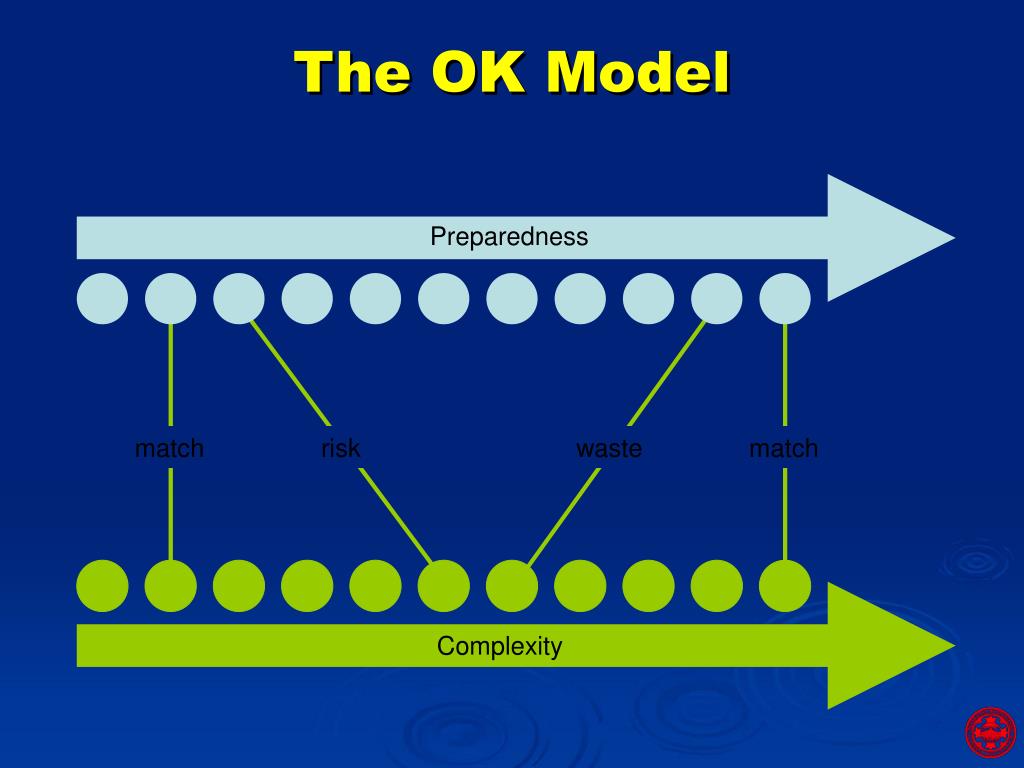 The OK Model

Preparedness

match

risk

waste

match

Complexity